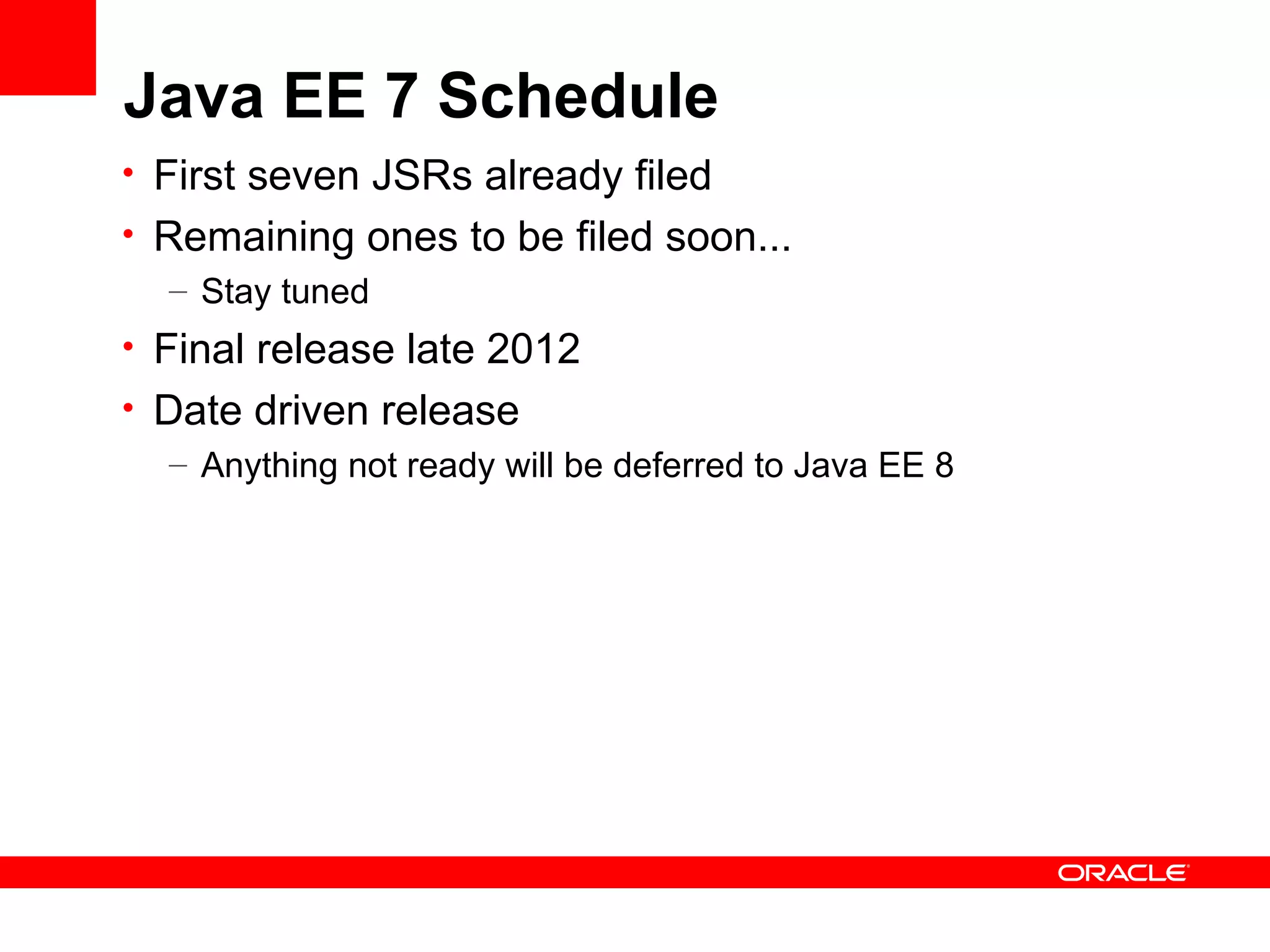 Java EE 7 Schedule

• First seven JSRs already filed
• Remaining ones to be filed soon...
  – Stay tuned
• Final release late 2012
• Date driven release
  – Anything not ready will be deferred to Java EE 8

ORACLE